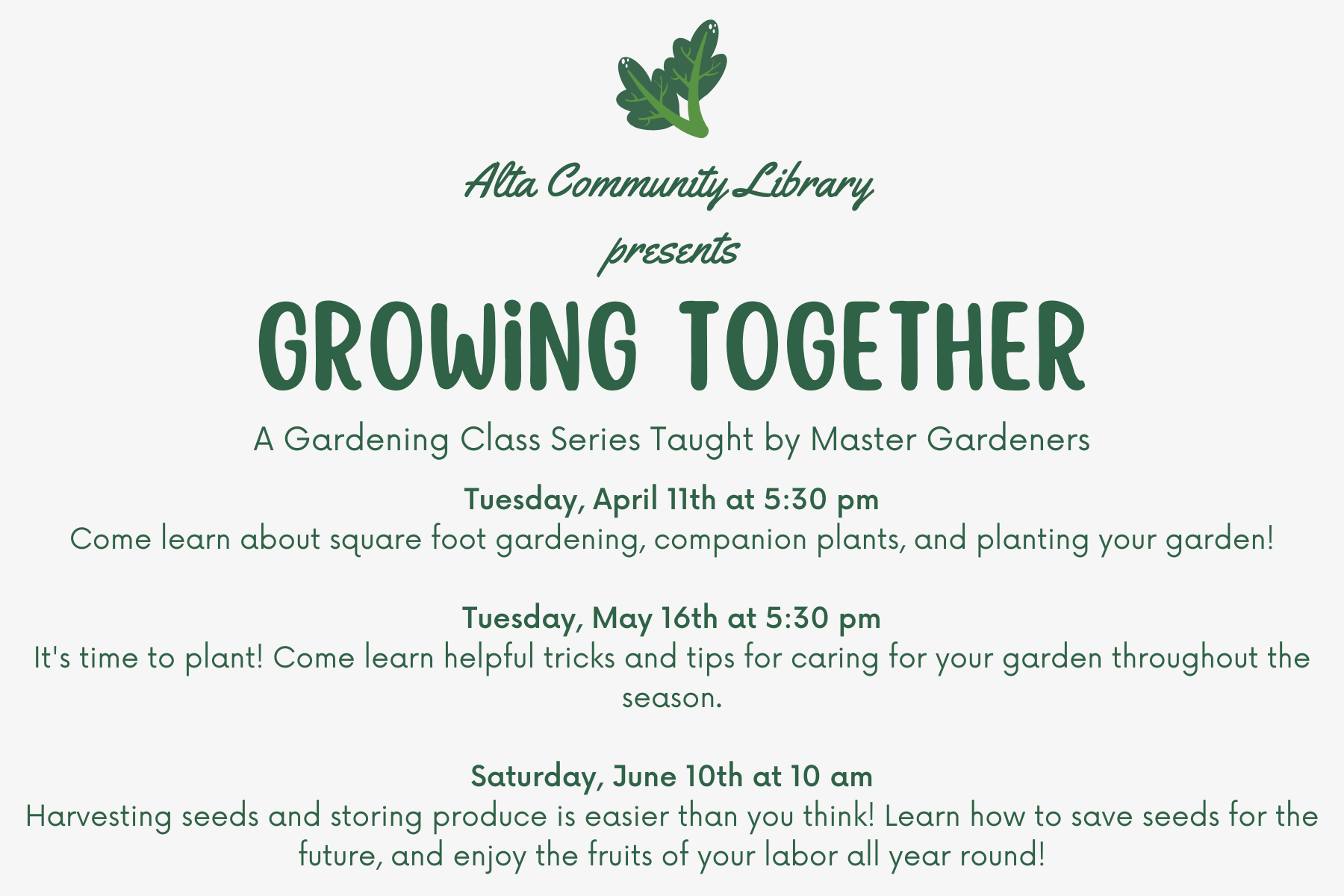 Alta Community Library
presents

GROWiNG TOGETHER

A Gardening Class Series Taught by Master Gardeners

Tuesday, April 11th at 5:30 pm
Come learn about square foot gardening, companion plants, and planting your garden!

Tuesday, May 16th at 5:30 pm
It's time to plant! Come learn helpful tricks and tips for caring for your garden throughout the season.

Saturday, June 10th at 10 am
Harvesting seeds and storing produce is easier than you think! Learn how to save seeds for the future, and enjoy the fruits of your labor all year round!